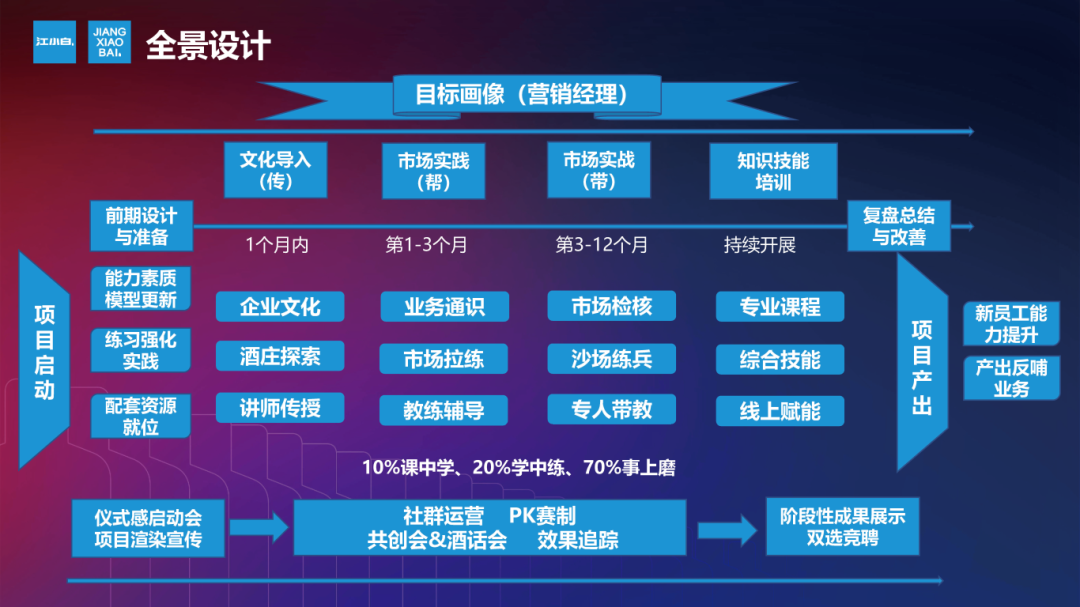 江小白 JIANG XIAO BAI 全景设计

目标画像（营销经理）

文化导入（传）
市场实践（帮）
市场实战（带）
知识技能培训

前期设计与准备
1个月内
第1-3个月
第3-12个月
持续开展
复盘总结与改善

项目启动

能力素质模型更新
练习强化实践
配套资源就位

企业文化
酒庄探索
讲师传授

业务通识
市场拉练
教练辅导

市场检核
沙场练兵
专人带教

专业课程
综合技能
线上赋能

项目产出

新员工能力提升
产出反哺业务

10%课中学、20%学中练、70%事上磨

仪式感启动会
项目渲染宣传

社群运营 PK赛制
共创会&酒话会 效果追踪

阶段性成果展示
双选竞聘